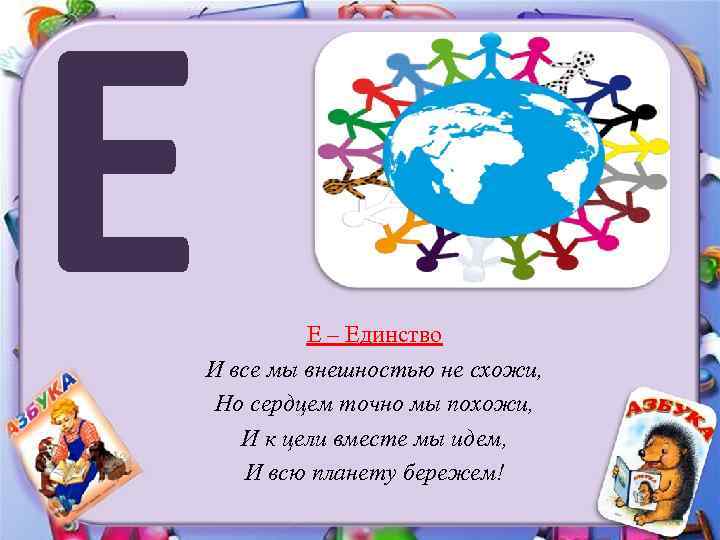 Е

Е – Единство
И все мы внешностью не схожи,
Но сердцем точно мы похожи,
И к цели вместе мы идем,
И всю планету бережем!

АЗБУКА

АЗБУКА